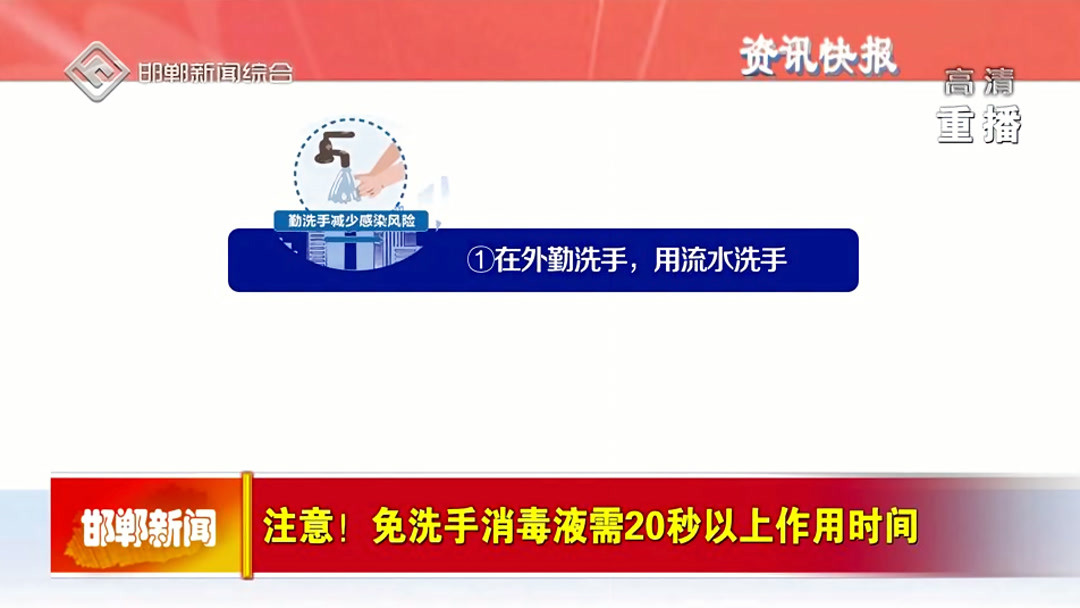 邯郸新闻综合

资讯快报

高清
重播

勤洗手减少感染风险

①在外勤洗手，用流水洗手

邯郸新闻

注意！免洗手消毒液需20秒以上作用时间